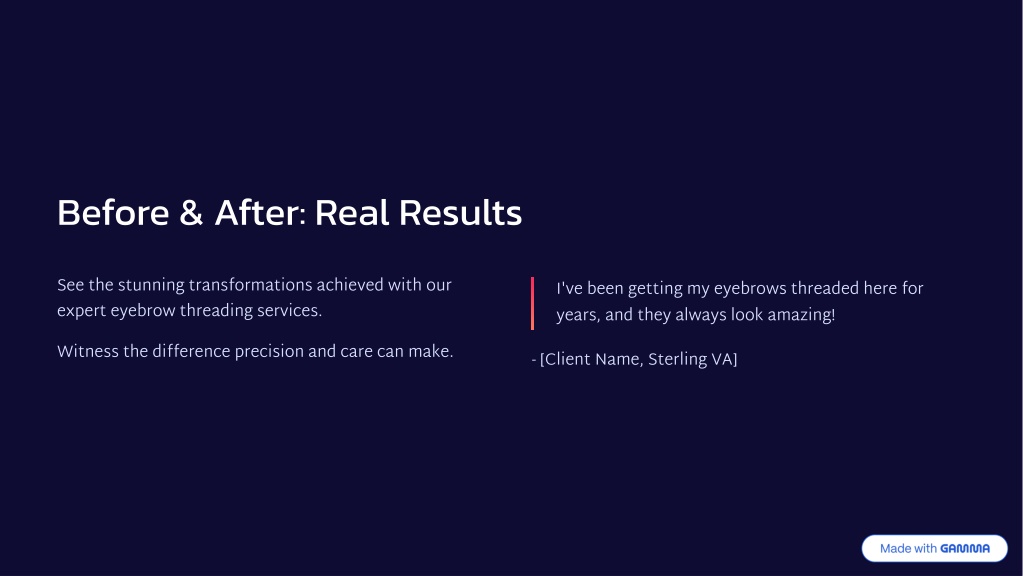 Before & After: Real Results

See the stunning transformations achieved with our expert eyebrow threading services.

Witness the difference precision and care can make.

I've been getting my eyebrows threaded here for years, and they always look amazing!

- [Client Name, Sterling VA]

Made with GAMMA